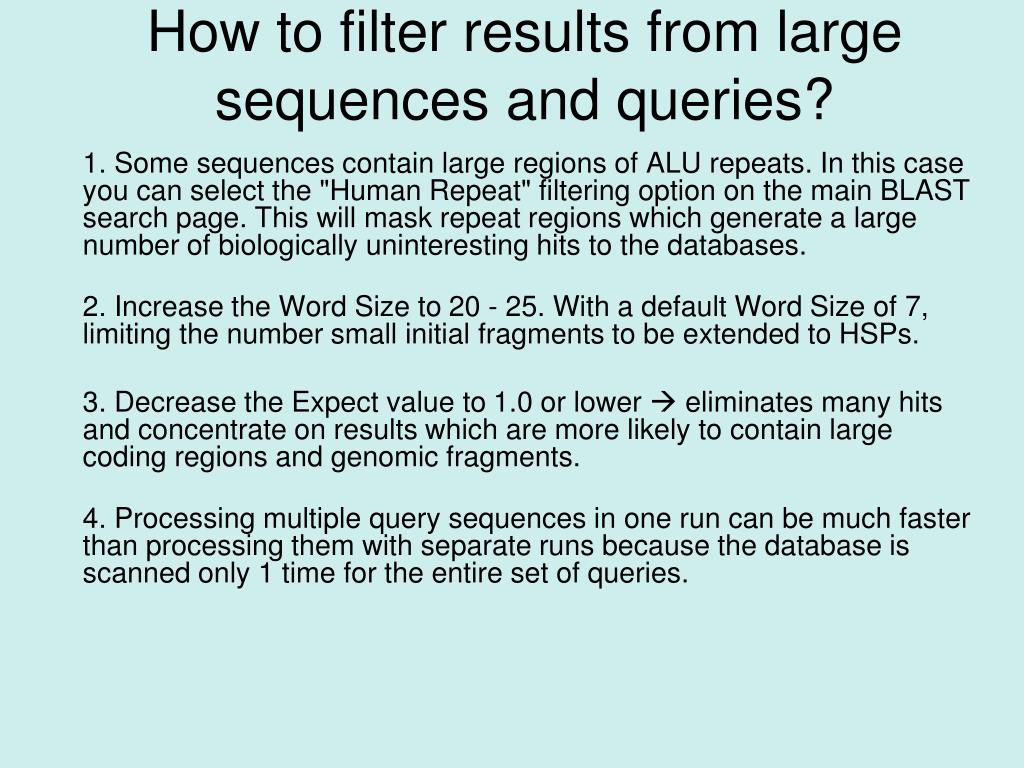 How to filter results from large sequences and queries?

1. Some sequences contain large regions of ALU repeats. In this case you can select the "Human Repeat" filtering option on the main BLAST search page. This will mask repeat regions which generate a large number of biologically uninteresting hits to the databases.

2. Increase the Word Size to 20 - 25. With a default Word Size of 7, limiting the number small initial fragments to be extended to HSPs.

3. Decrease the Expect value to 1.0 or lower → eliminates many hits and concentrate on results which are more likely to contain large coding regions and genomic fragments.

4. Processing multiple query sequences in one run can be much faster than processing them with separate runs because the database is scanned only 1 time for the entire set of queries.